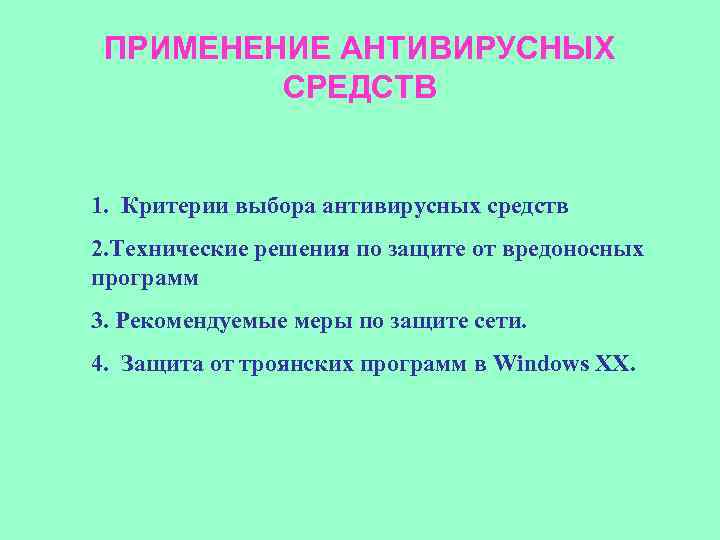 ПРИМЕНЕНИЕ АНТИВИРУСНЫХ СРЕДСТВ

1. Критерии выбора антивирусных средств

2.Технические решения по защите от вредоносных программ

3. Рекомендуемые меры по защите сети.

4. Защита от троянских программ в Windows XX.